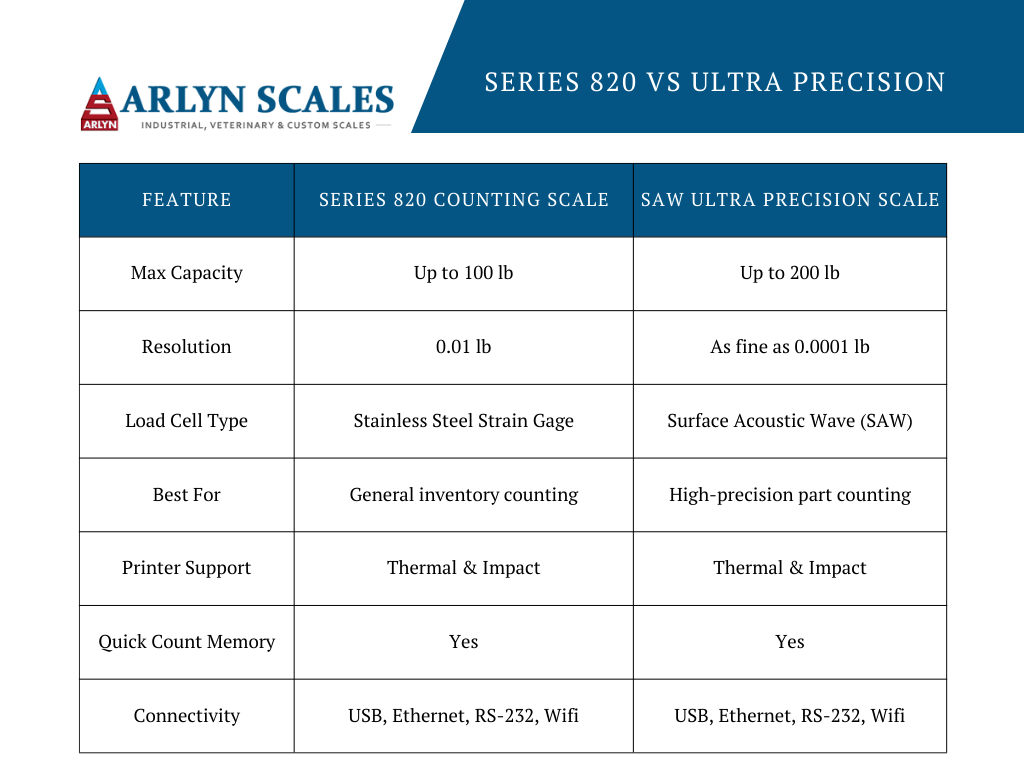 ARLYN
ARLYN SCALES
INDUSTRIAL, VETERINARY & CUSTOM SCALES

SERIES 820 VS ULTRA PRECISION

| FEATURE | SERIES 820 COUNTING SCALE | SAW ULTRA PRECISION SCALE |
|---|---|---|
| Max Capacity | Up to 100 lb | Up to 200 lb |
| Resolution | 0.01 lb | As fine as 0.0001 lb |
| Load Cell Type | Stainless Steel Strain Gage | Surface Acoustic Wave (SAW) |
| Best For | General inventory counting | High-precision part counting |
| Printer Support | Thermal & Impact | Thermal & Impact |
| Quick Count Memory | Yes | Yes |
| Connectivity | USB, Ethernet, RS-232, Wifi | USB, Ethernet, RS-232, Wifi |